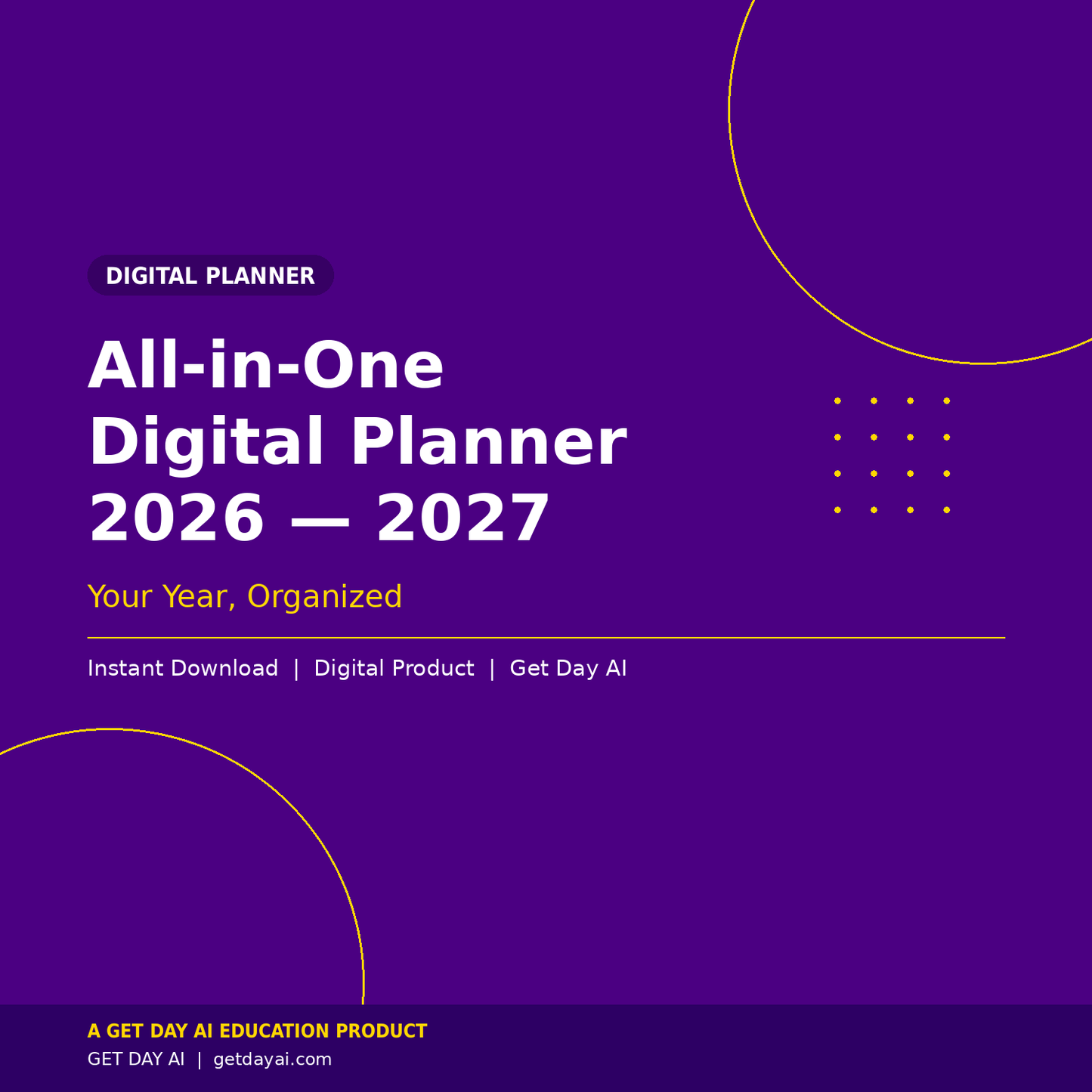 DIGITAL PLANNER

All-in-One
Digital Planner
2026 — 2027

Your Year, Organized

Instant Download | Digital Product | Get Day AI

A GET DAY AI EDUCATION PRODUCT
GET DAY AI | getdayai.com